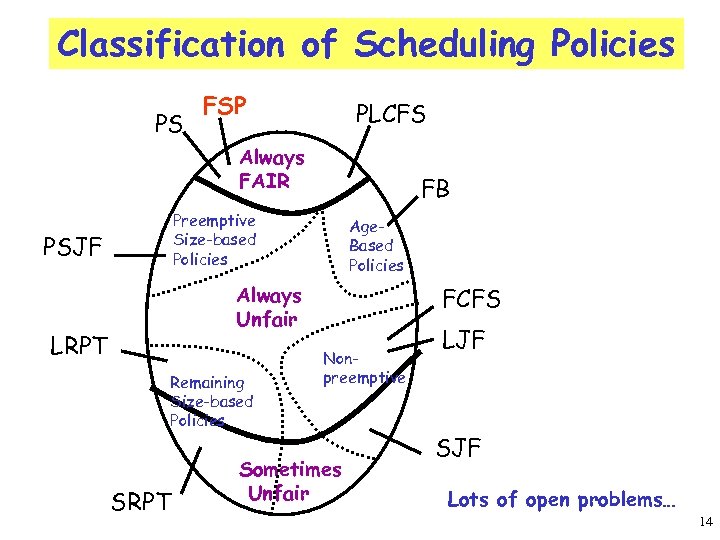 Classification of Scheduling Policies

PS

FSP

PLCFS

Always FAIR

FB

PSJF

Preemptive Size-based Policies

Age-Based Policies

Always Unfair

FCFS

LJF

LRPT

Non-preemptive

Remaining Size-based Policies

SJF

Sometimes Unfair

SRPT

Lots of open problems…

14